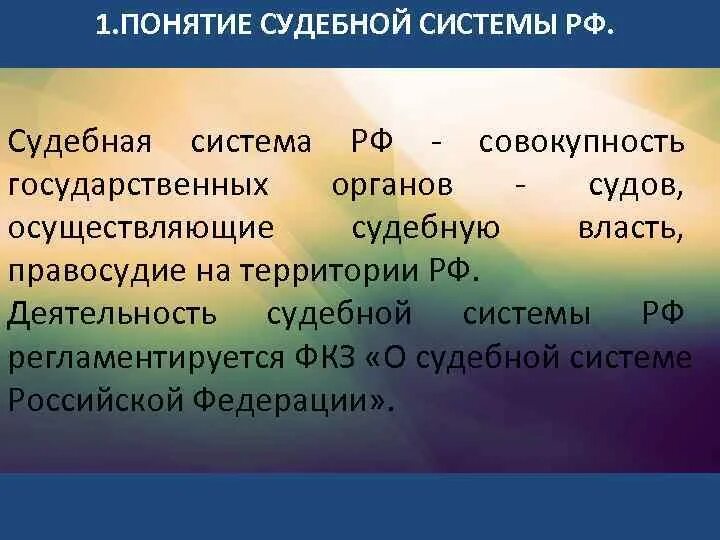 1.ПОНЯТИЕ СУДЕБНОЙ СИСТЕМЫ РФ.

Судебная система РФ - совокупность государственных органов - судов, осуществляющие судебную власть, правосудие на территории РФ.
Деятельность судебной системы РФ регламентируется ФКЗ «О судебной системе Российской Федерации».